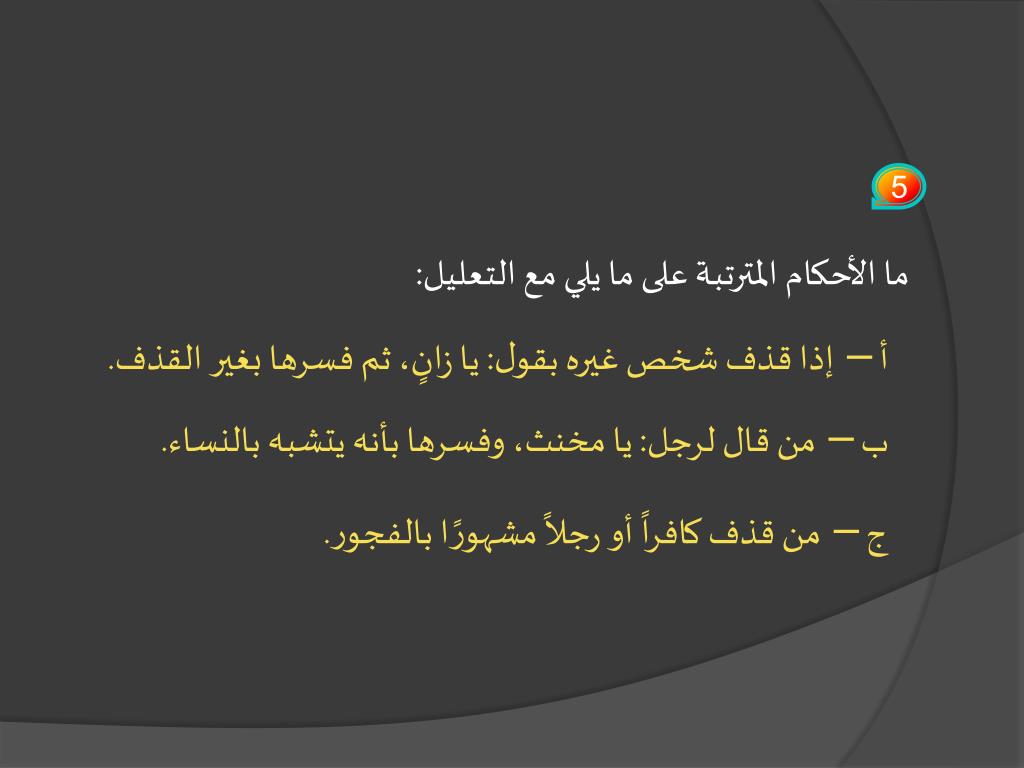 5

ما الأحكام المترتبة على ما يلي مع التعليل:

أ – إذا قذف شخص غيره بقول: يا زانٍ، ثم فسرها بغير القذف.

ب – من قال لرجل: يا مخنث، وفسرها بأنه يتشبه بالنساء.

ج – من قذف كافراً أو رجلاً مشهورًا بالفجور.